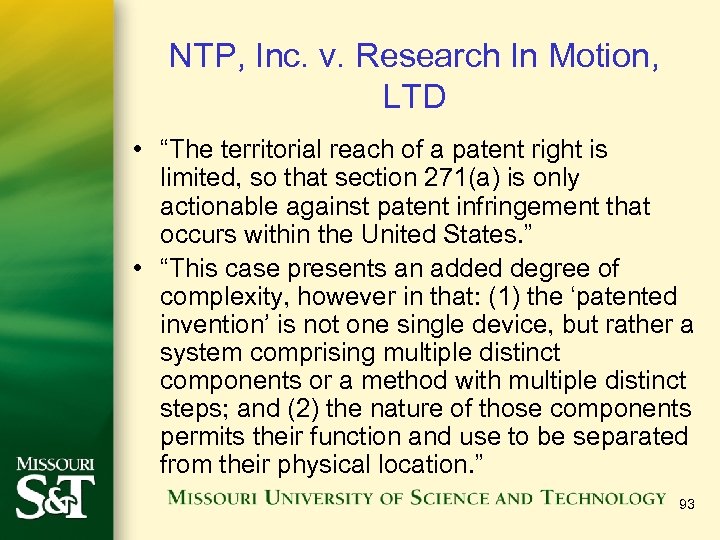 NTP, Inc. v. Research In Motion, LTD

• “The territorial reach of a patent right is limited, so that section 271(a) is only actionable against patent infringement that occurs within the United States.”
• “This case presents an added degree of complexity, however in that: (1) the ‘patented invention’ is not one single device, but rather a system comprising multiple distinct components or a method with multiple distinct steps; and (2) the nature of those components permits their function and use to be separated from their physical location.”

MISSOURI S&T

MISSOURI UNIVERSITY OF SCIENCE AND TECHNOLOGY

93